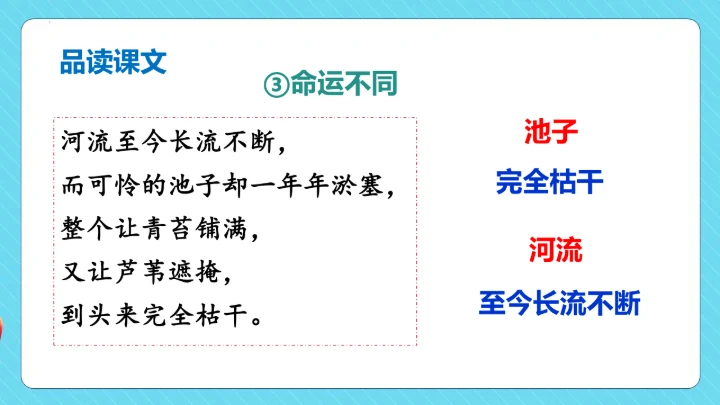 品读课文

③命运不同

河流至今长流不断，
而可怜的池子却一年年淤塞，
整个让青苔铺满，
又让芦苇遮掩，
到头来完全枯干。

池子

完全枯干

河流

至今长流不断